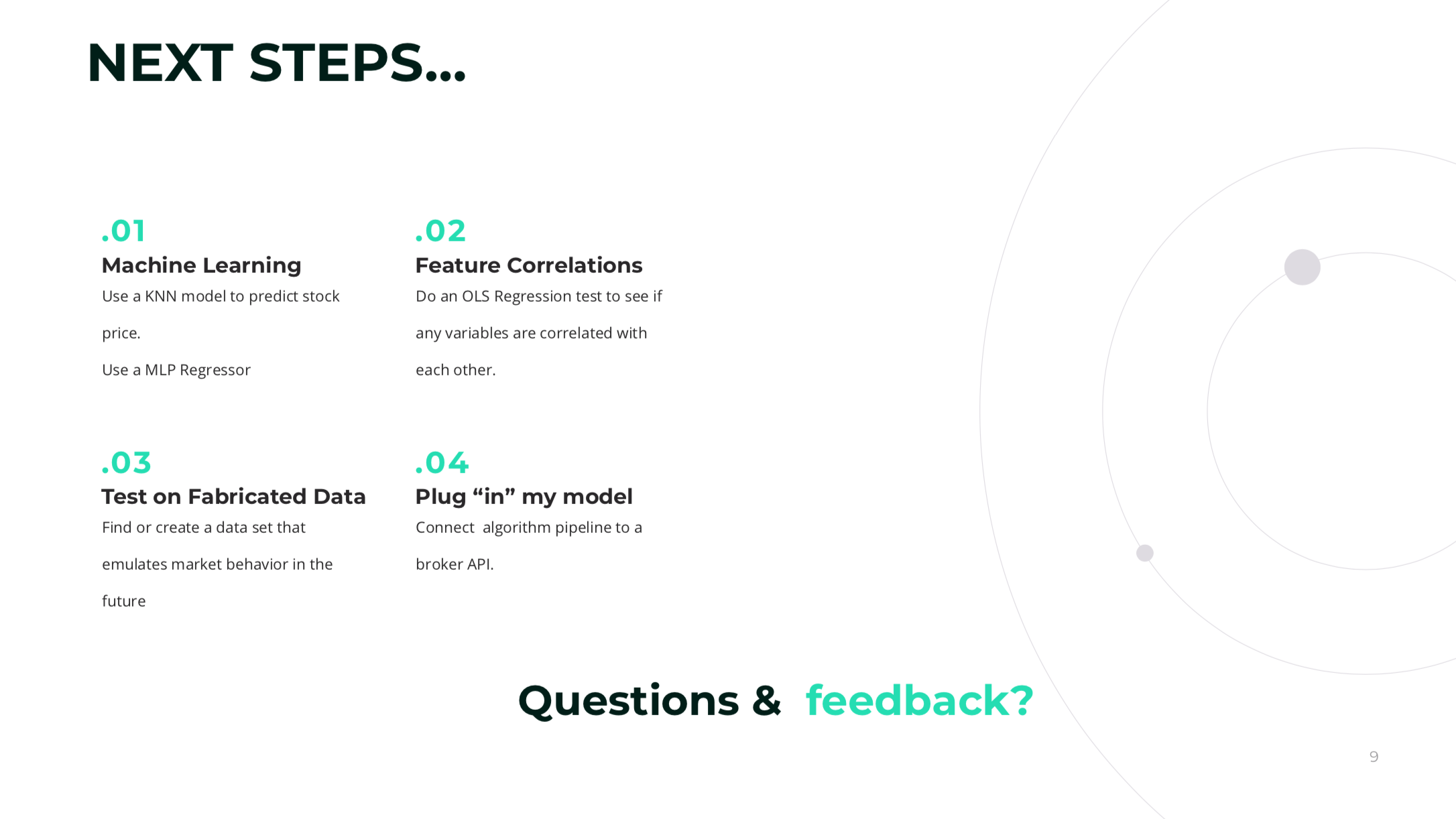 NEXT STEPS...

.01
Machine Learning
Use a KNN model to predict stock price.
Use a MLP Regressor

.02
Feature Correlations
Do an OLS Regression test to see if any variables are correlated with each other.

.03
Test on Fabricated Data
Find or create a data set that emulates market behavior in the future

.04
Plug “in” my model
Connect algorithm pipeline to a broker API.

Questions & feedback?

9